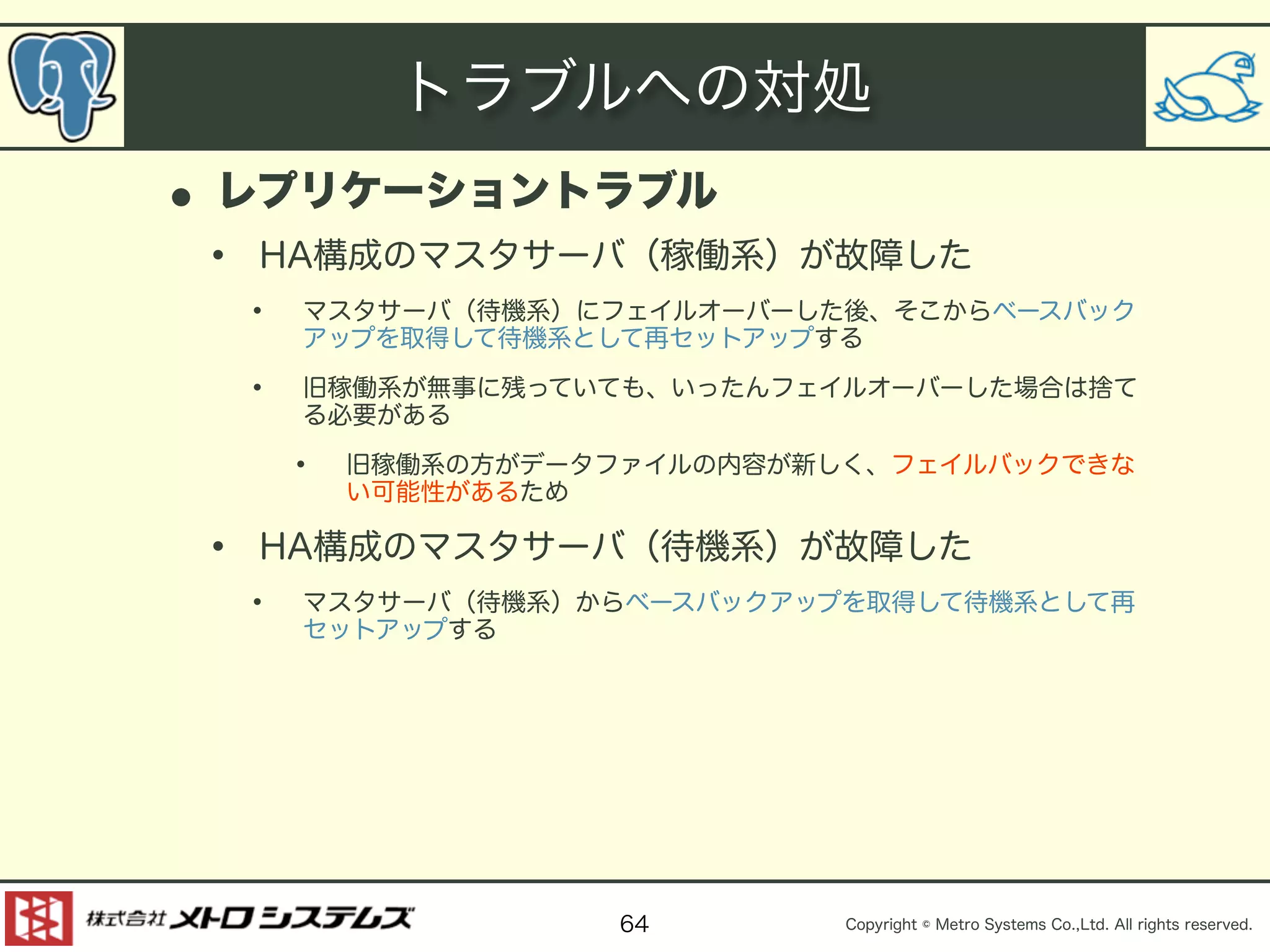 トラブルへの対処

• レプリケーショントラブル

• HA構成のマスタサーバ（稼働系）が故障した

• マスタサーバ（待機系）にフェイルオーバーした後、そこからベースバックアップを取得して待機系として再セットアップする

• 旧稼働系が無事に残っていても、いったんフェイルオーバーした場合は捨てる必要がある

• 旧稼働系の方がデータファイルの内容が新しく、フェイルバックできない可能性があるため

• HA構成のマスタサーバ（待機系）が故障した

• マスタサーバ（待機系）からベースバックアップを取得して待機系として再セットアップする

株式会社 メトロシステムズ

64

Copyright © Metro Systems Co.,Ltd. All rights reserved.